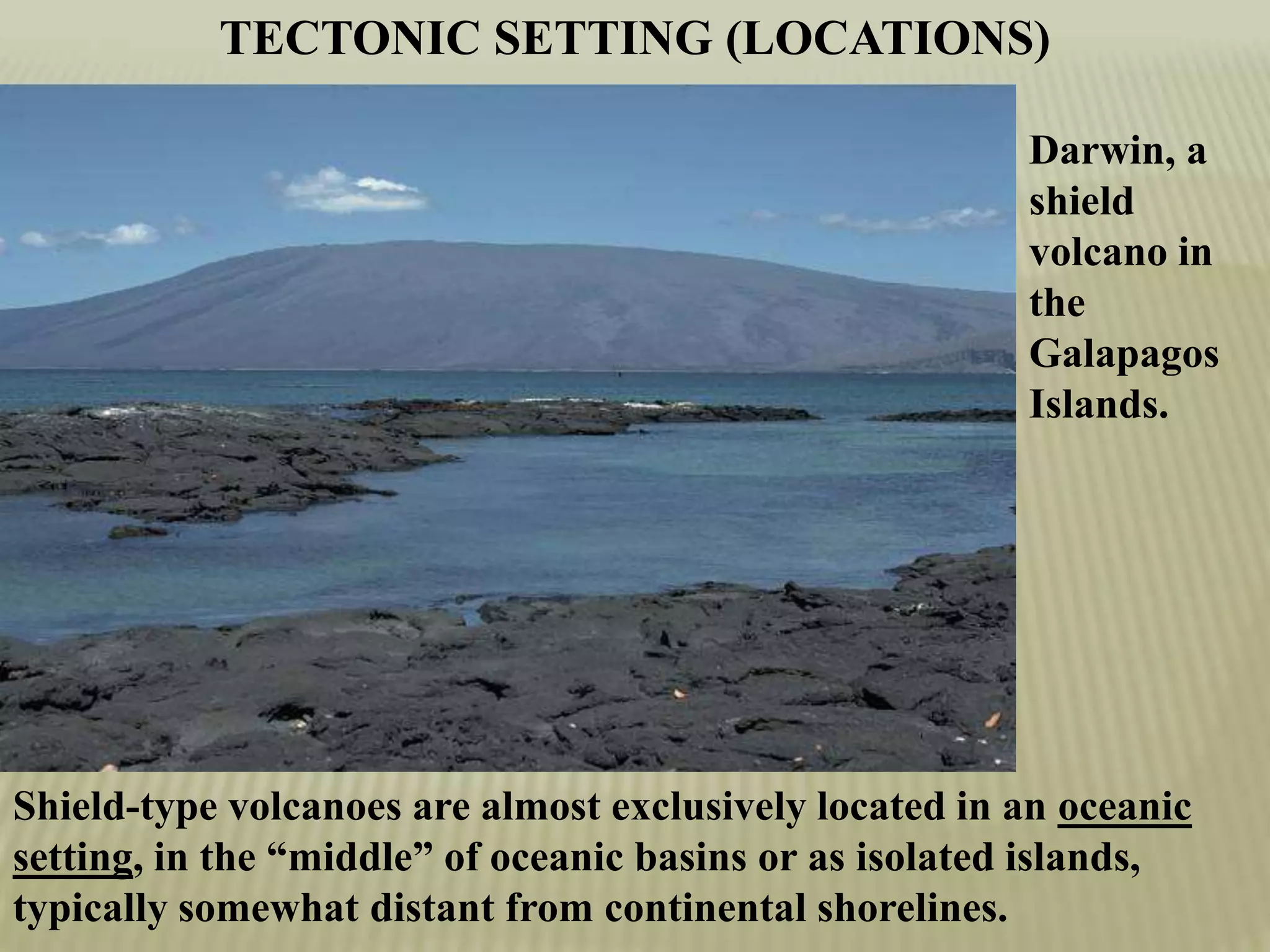 TECTONIC SETTING (LOCATIONS)

Darwin, a shield volcano in the Galapagos Islands.

Shield-type volcanoes are almost exclusively located in an oceanic setting, in the “middle” of oceanic basins or as isolated islands, typically somewhat distant from continental shorelines.